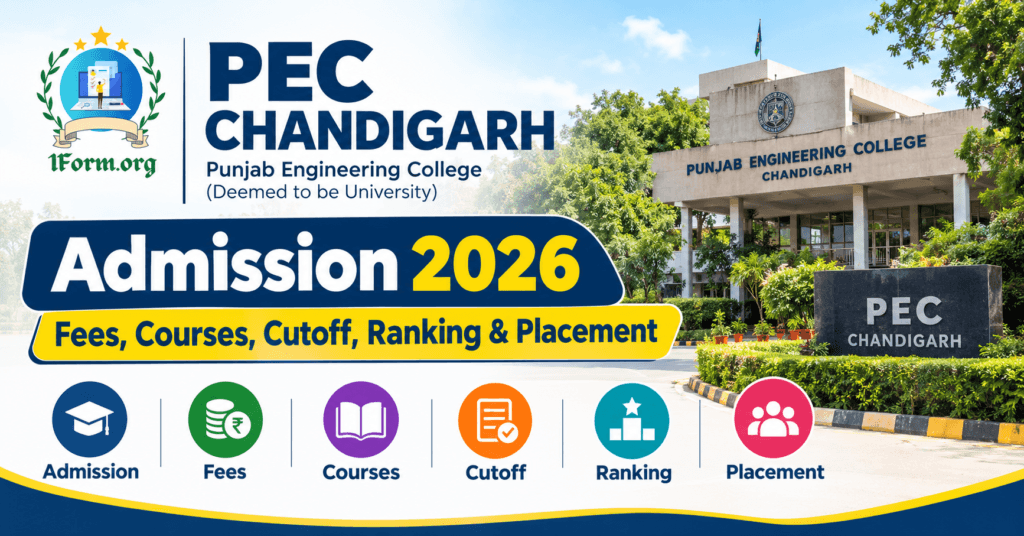 1Form.org

PEC CHANDIGARH
Punjab Engineering College
(Deemed to be University)

PUNJAB ENGINEERING COLLEGE
CHANDIGARH

Admission 2026
Fees, Courses, Cutoff, Ranking & Placement

PEC
CHANDIGARH

Admission
Fees
Courses
Cutoff
Ranking
Placement